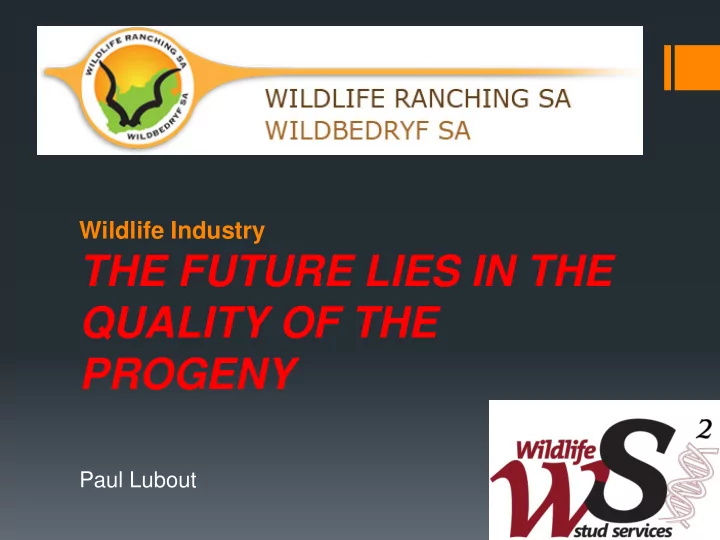 WILDLIFE RANCHING SA
WILDBEDRYF SA

WILDLIFE RANCHING SA
WILDBEDRYF SA

Wildlife Industry
THE FUTURE LIES IN THE QUALITY OF THE PROGENY

Paul Lubout

Wildlife
WS 2
stud services